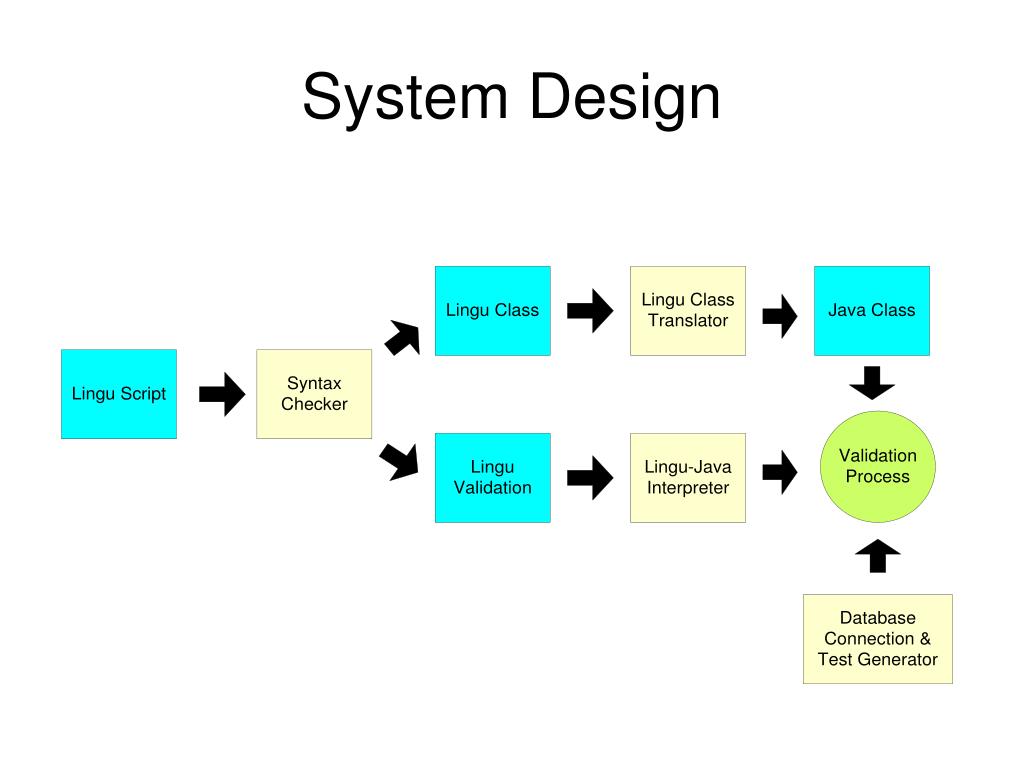 System Design

Lingu Script

Syntax Checker

Lingu Class

Lingu Class Translator

Java Class

Lingu Validation

Lingu-Java Interpreter

Validation Process

Database Connection & Test Generator